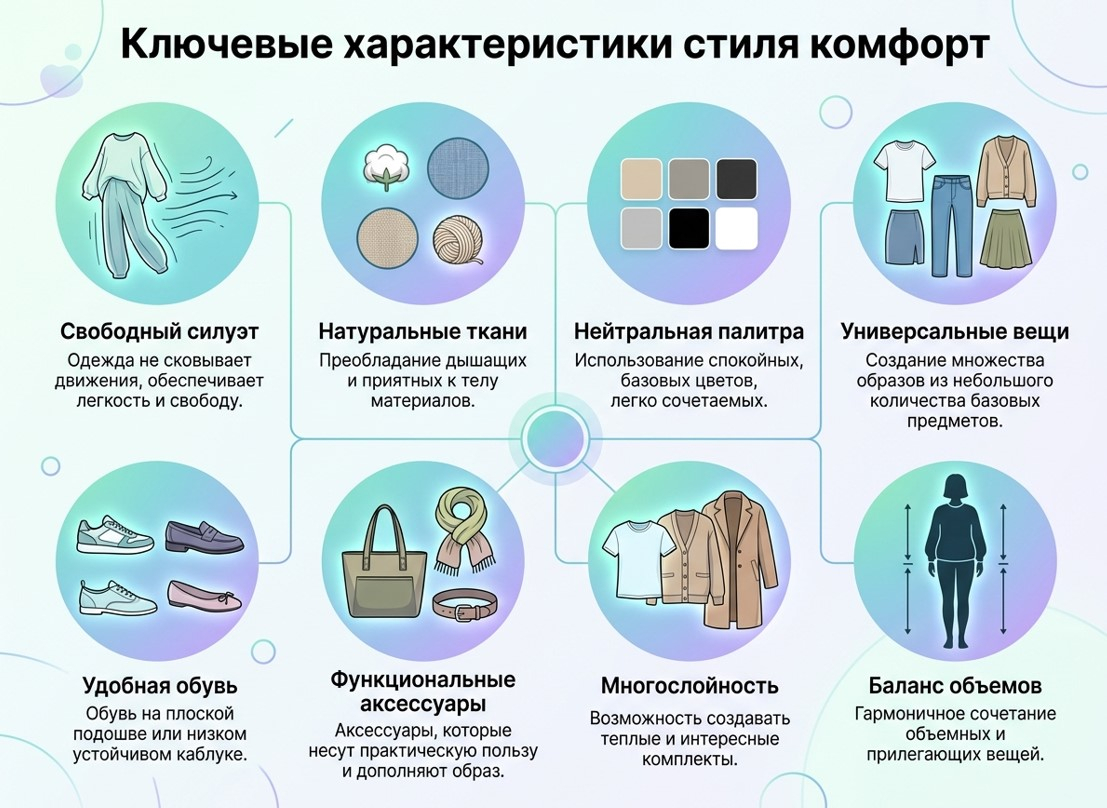 Ключевые характеристики стиля комфорт

Свободный силуэт
Одежда не сковывает движения, обеспечивает легкость и свободу.

Натуральные ткани
Преобладание дышащих и приятных к телу материалов.

Нейтральная палитра
Использование спокойных, базовых цветов, легко сочетаемых.

Универсальные вещи
Создание множества образов из небольшого количества базовых предметов.

Удобная обувь
Обувь на плоской подошве или низком устойчивом каблуке.

Функциональные аксессуары
Аксессуары, которые несут практическую пользу и дополняют образ.

Многослойность
Возможность создавать теплые и интересные комплекты.

Баланс объемов
Гармоничное сочетание объемных и прилегающих вещей.